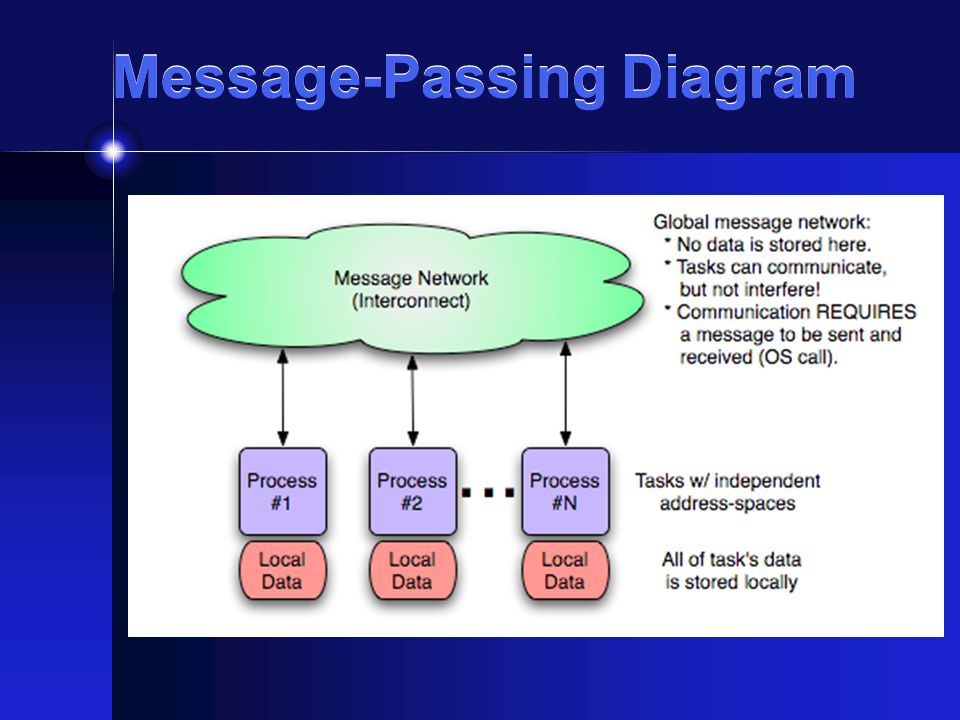 Message-Passing Diagram

Message Network
(Interconnect)

Global message network:
* No data is stored here.
* Tasks can communicate, but not interfere!
* Communication REQUIRES a message to be sent and received (OS call).

Process #1

Process #2

...

Process #N

Tasks w/ independent address-spaces

Local Data

Local Data

Local Data

All of task's data is stored locally